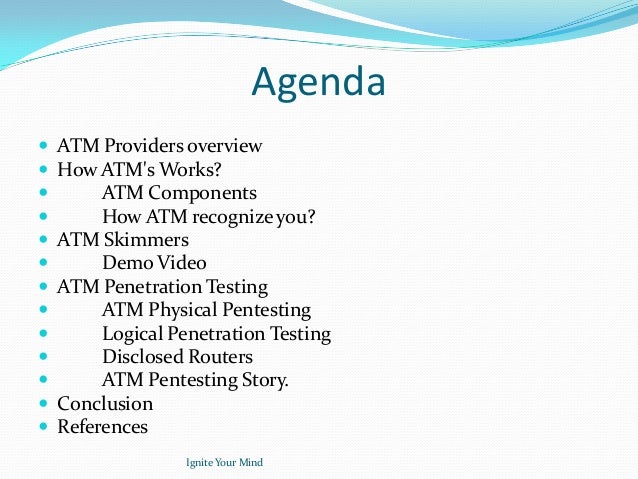 Agenda

- ATM Providers overview
- How ATM's Works?
- ATM Components
- How ATM recognize you?
- ATM Skimmers
- Demo Video
- ATM Penetration Testing
- ATM Physical Pentesting
- Logical Penetration Testing
- Disclosed Routers
- ATM Pentesting Story.
- Conclusion
- References

Ignite Your Mind